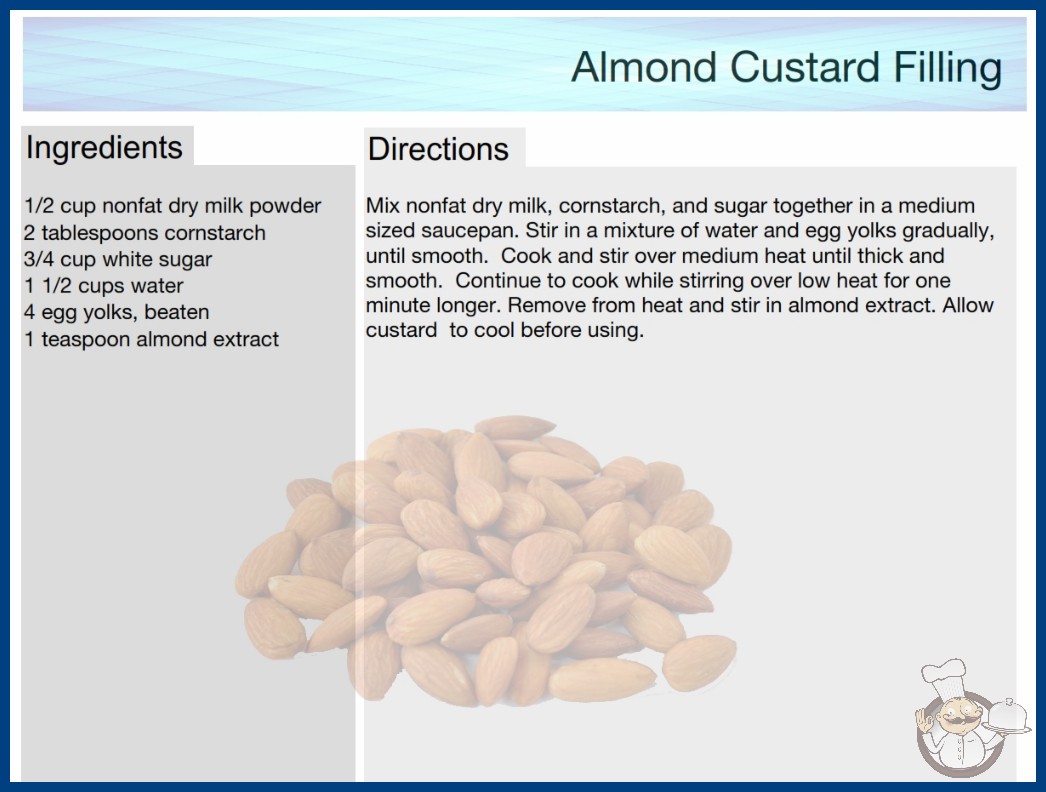 Almond Custard Filling

Ingredients

1/2 cup nonfat dry milk powder
2 tablespoons cornstarch
3/4 cup white sugar
1 1/2 cups water
4 egg yolks, beaten
1 teaspoon almond extract

Directions

Mix nonfat dry milk, cornstarch, and sugar together in a medium sized saucepan. Stir in a mixture of water and egg yolks gradually, until smooth. Cook and stir over medium heat until thick and smooth. Continue to cook while stirring over low heat for one minute longer. Remove from heat and stir in almond extract. Allow custard to cool before using.